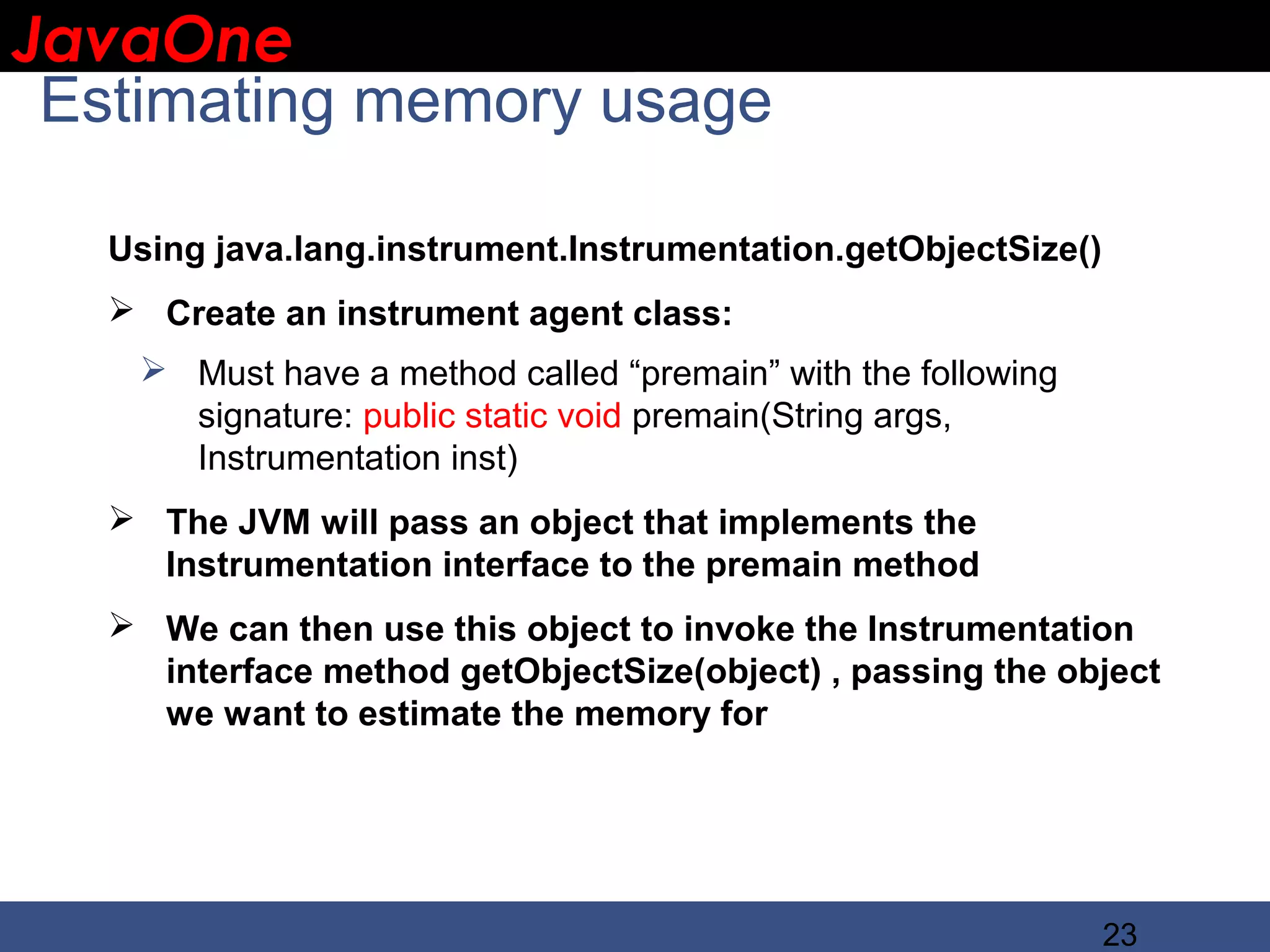 JavaOne

Estimating memory usage

Using java.lang.instrument.Instrumentation.getObjectSize()

➢ Create an instrument agent class:

➢ Must have a method called “premain” with the following signature: public static void premain(String args, Instrumentation inst)

➢ The JVM will pass an object that implements the Instrumentation interface to the premain method

➢ We can then use this object to invoke the Instrumentation interface method getObjectSize(object) , passing the object we want to estimate the memory for

23